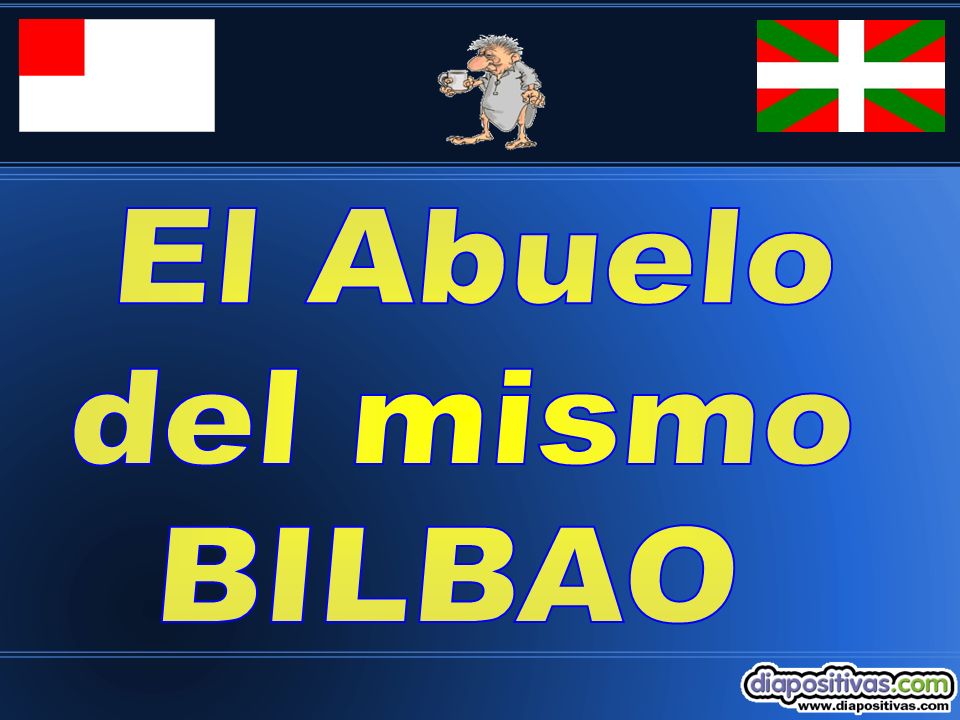 El Abuelo del mismo BILBAO

diapositivas.com
www.diapositivas.com